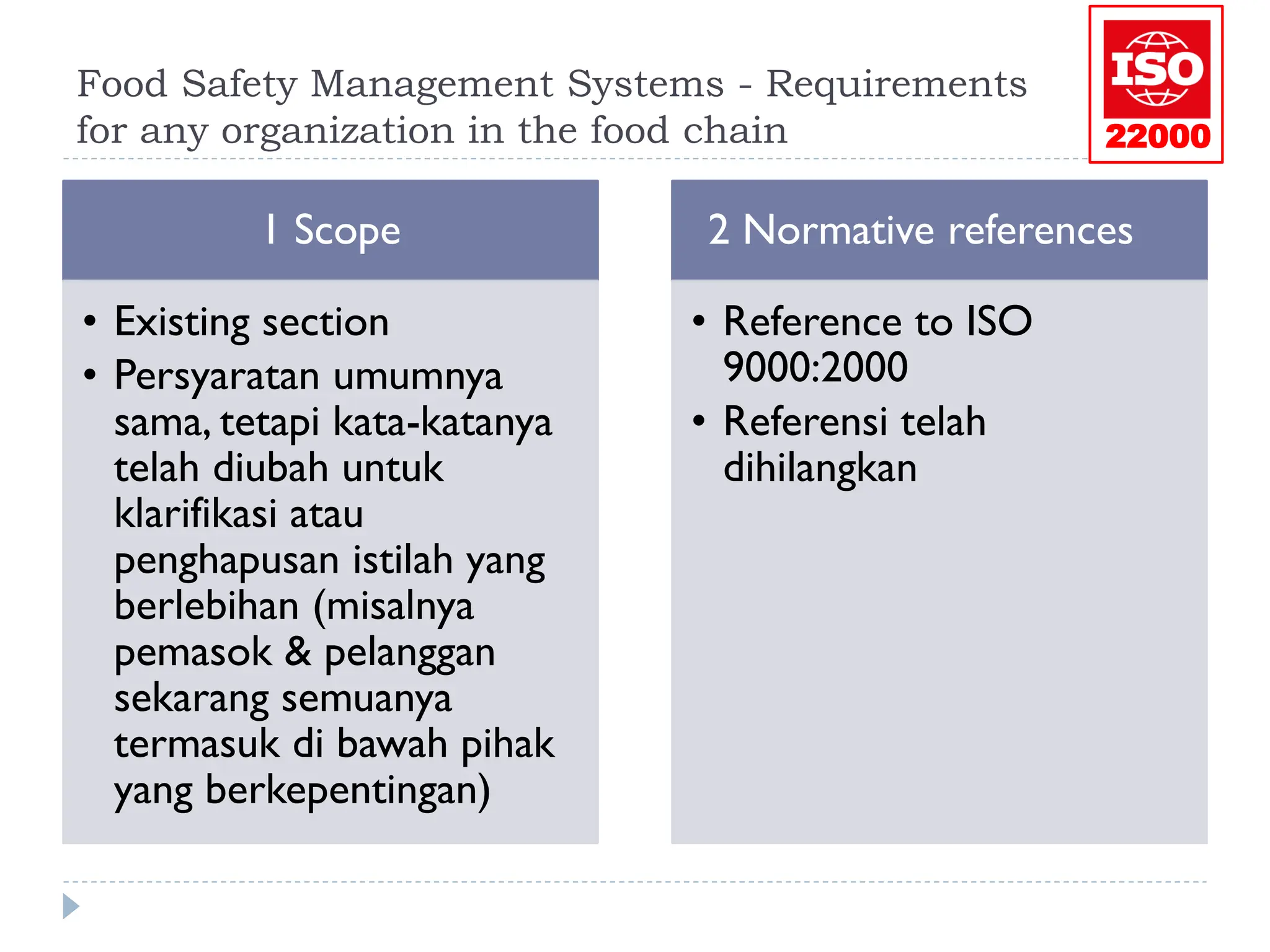 Food Safety Management Systems - Requirements for any organization in the food chain

ISO
22000

1 Scope

• Existing section
• Persyaratan umumnya sama, tetapi kata-katanya telah diubah untuk klarifikasi atau penghapusan istilah yang berlebihan (misalnya pemasok & pelanggan sekarang semuanya termasuk di bawah pihak yang berkepentingan)

2 Normative references

• Reference to ISO 9000:2000
• Referensi telah dihilangkan